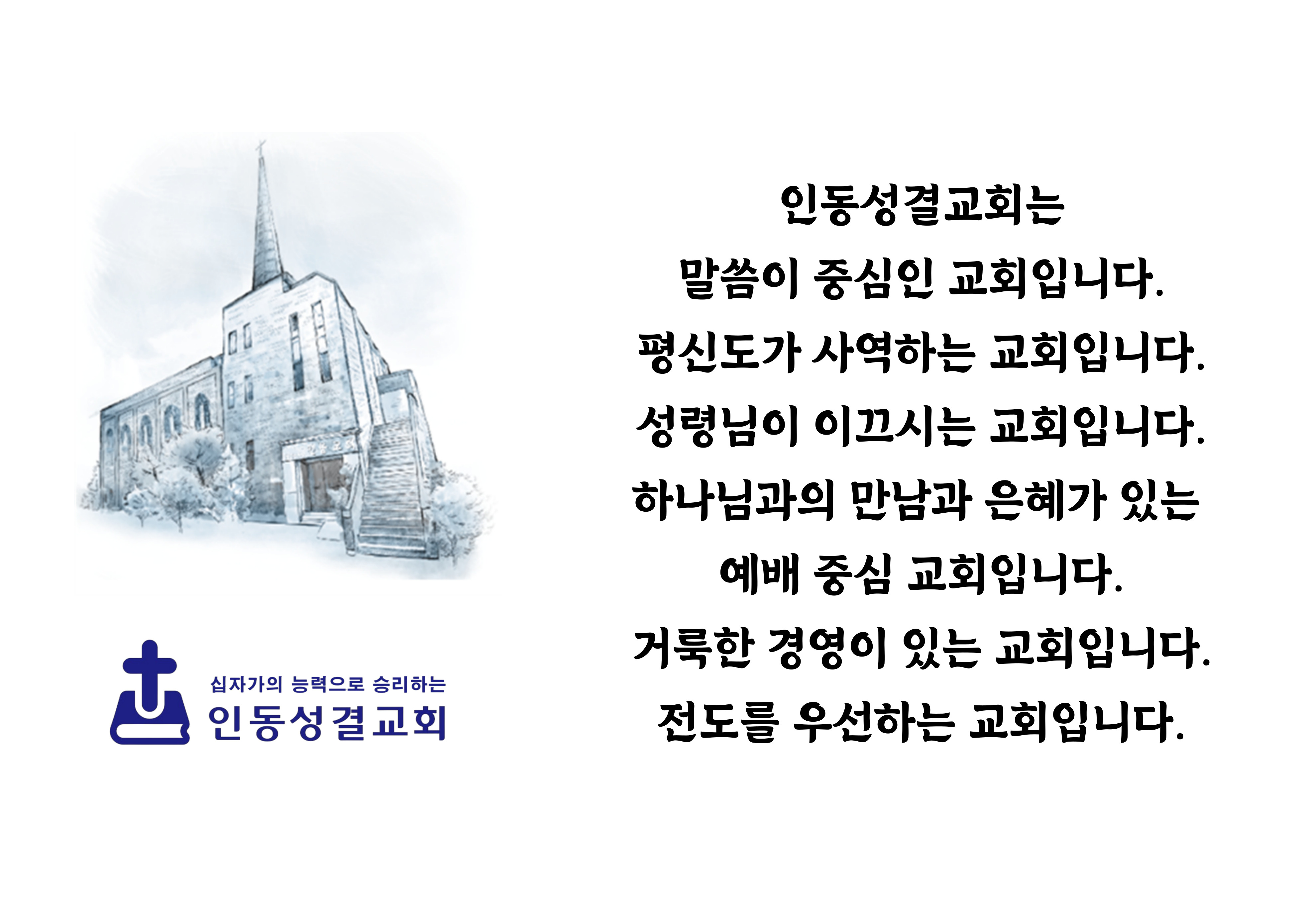 십자가의 능력으로 승리하는
인동성결교회

인동성결교회는
말씀이 중심인 교회입니다.
평신도가 사역하는 교회입니다.
성령님이 이끄시는 교회입니다.
하나님과의 만남과 은혜가 있는
예배 중심 교회입니다.
거룩한 경영이 있는 교회입니다.
전도를 우선하는 교회입니다.